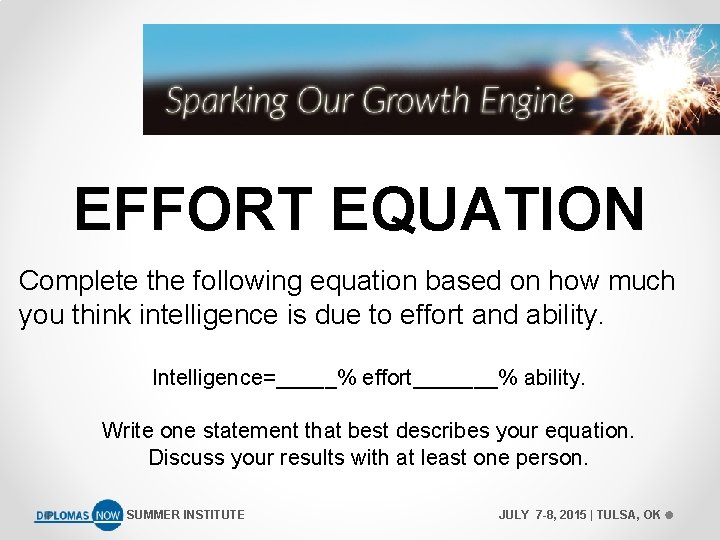 Sparking Our Growth Engine

EFFORT EQUATION

Complete the following equation based on how much you think intelligence is due to effort and ability.

Intelligence=_____% effort_______% ability.

Write one statement that best describes your equation.
Discuss your results with at least one person.

DIPLOMAS NOW SUMMER INSTITUTE

JULY 7-8, 2015 | TULSA, OK